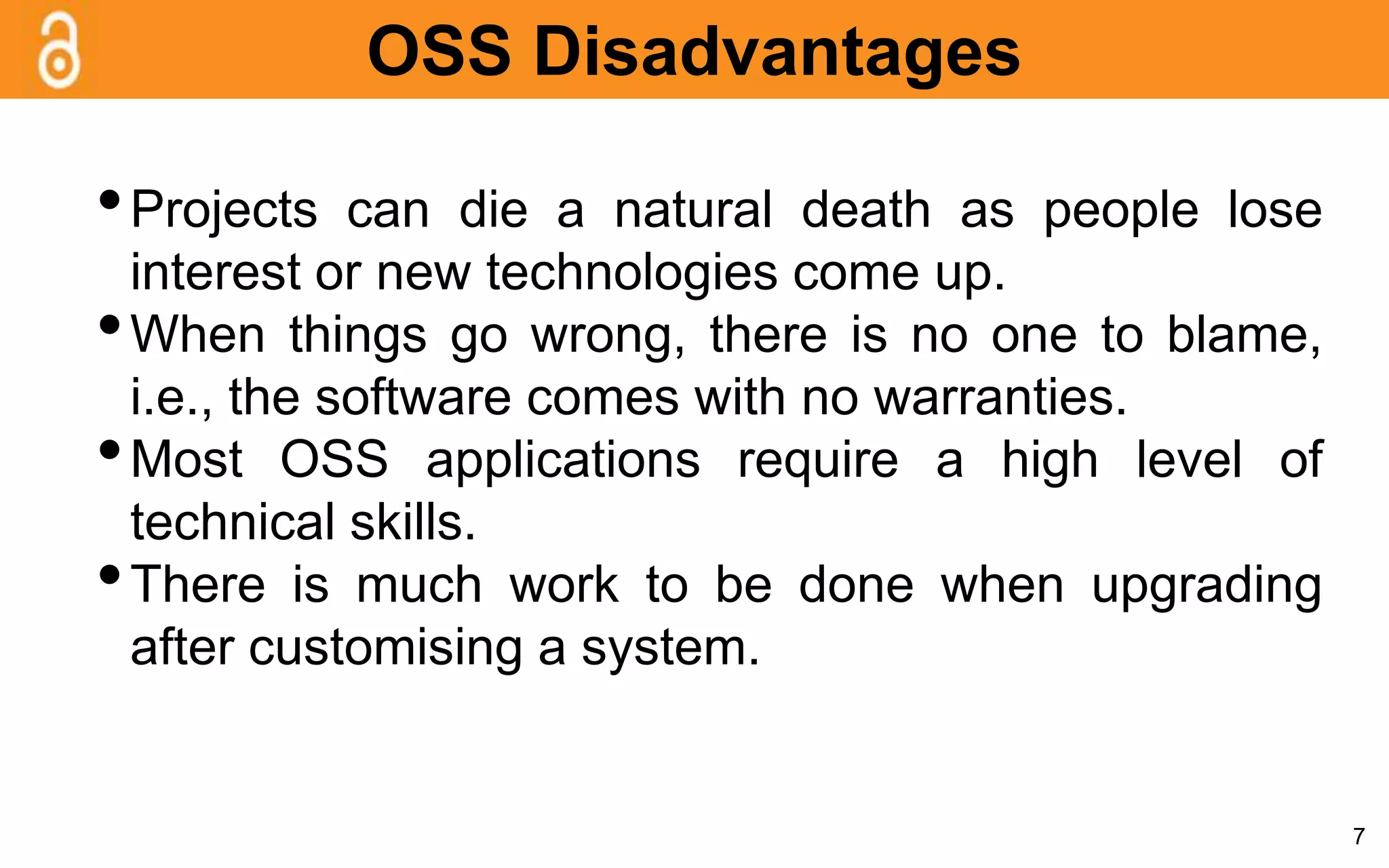 OSS Disadvantages

• Projects can die a natural death as people lose interest or new technologies come up.
• When things go wrong, there is no one to blame, i.e., the software comes with no warranties.
• Most OSS applications require a high level of technical skills.
• There is much work to be done when upgrading after customising a system.

7